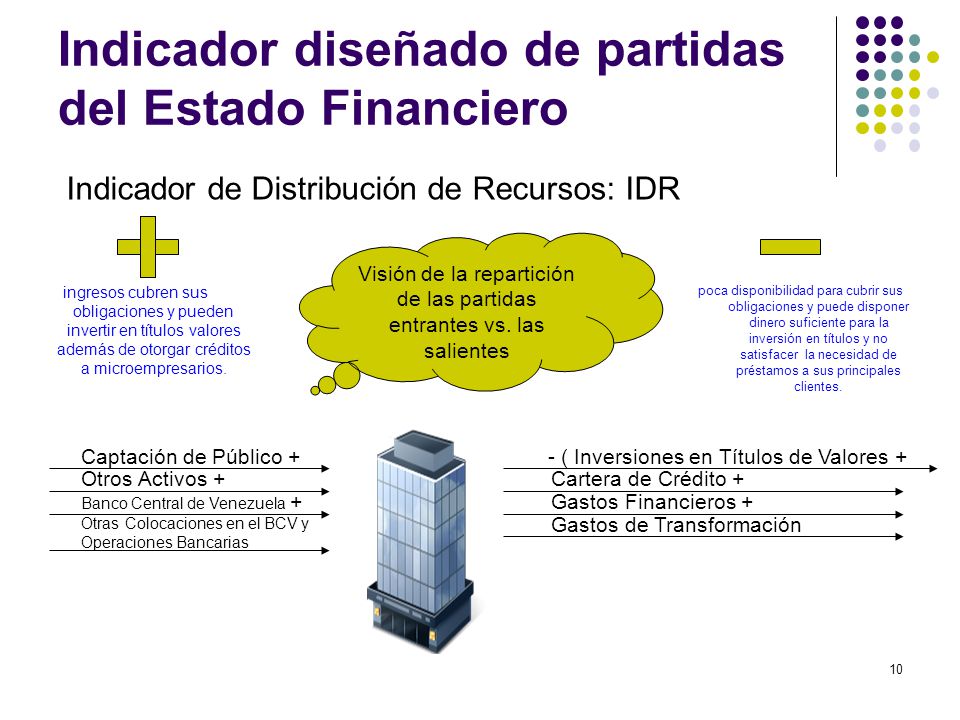 Indicador diseñado de partidas del Estado Financiero

Indicador de Distribución de Recursos: IDR

ingresos cubren sus obligaciones y pueden invertir en títulos valores además de otorgar créditos a microempresarios.

Visión de la repartición de las partidas entrantes vs. las salientes

poca disponibilidad para cubrir sus obligaciones y puede disponer dinero suficiente para la inversión en títulos y no satisfacer la necesidad de préstamos a sus principales clientes.

Captación de Público +
Otros Activos +
Banco Central de Venezuela +
Otras Colocaciones en el BCV y Operaciones Bancarias

- ( Inversiones en Títulos de Valores +
Cartera de Crédito +
Gastos Financieros +
Gastos de Transformación

10